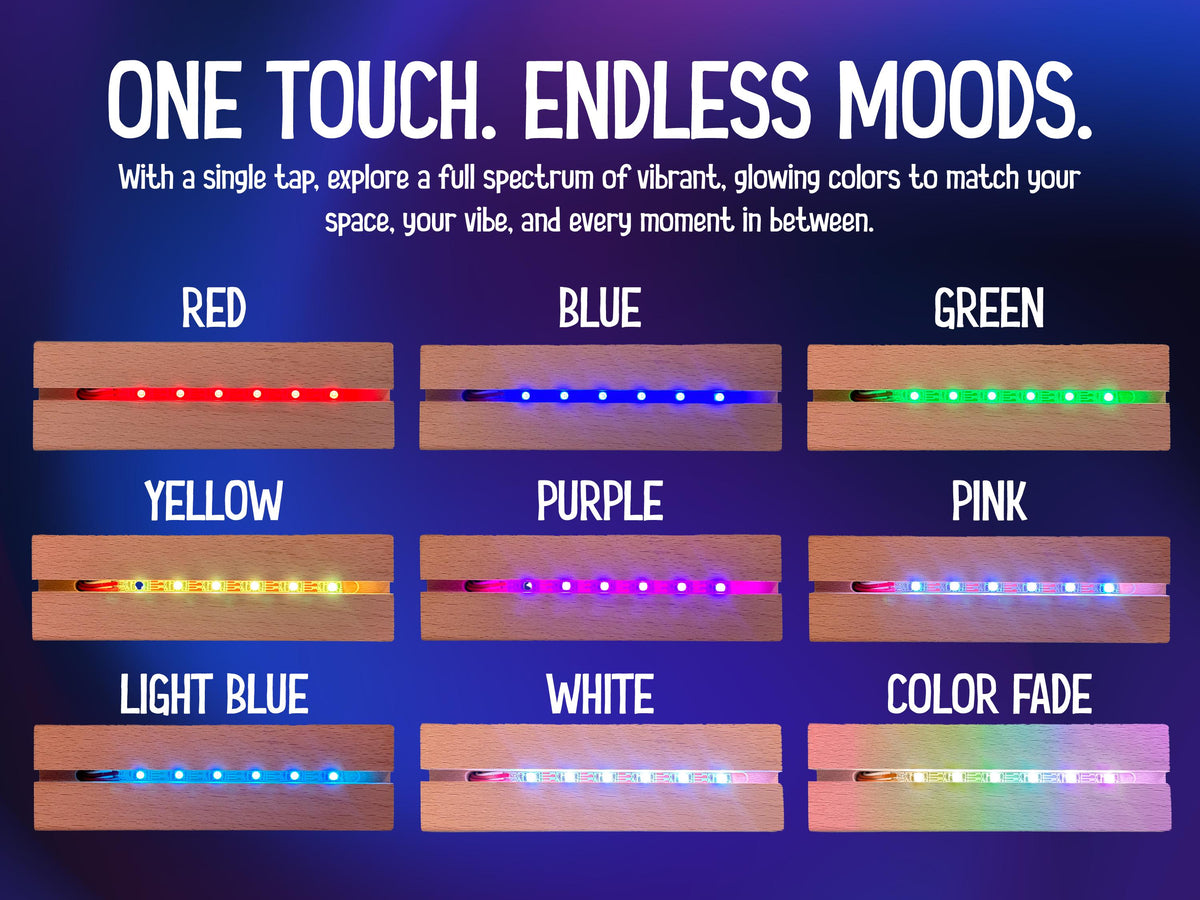 ONE TOUCH. ENDLESS MOODS.

With a single tap, explore a full spectrum of vibrant, glowing colors to match your space, your vibe, and every moment in between.

RED

BLUE

GREEN

YELLOW

PURPLE

PINK

LIGHT BLUE

WHITE

COLOR FADE